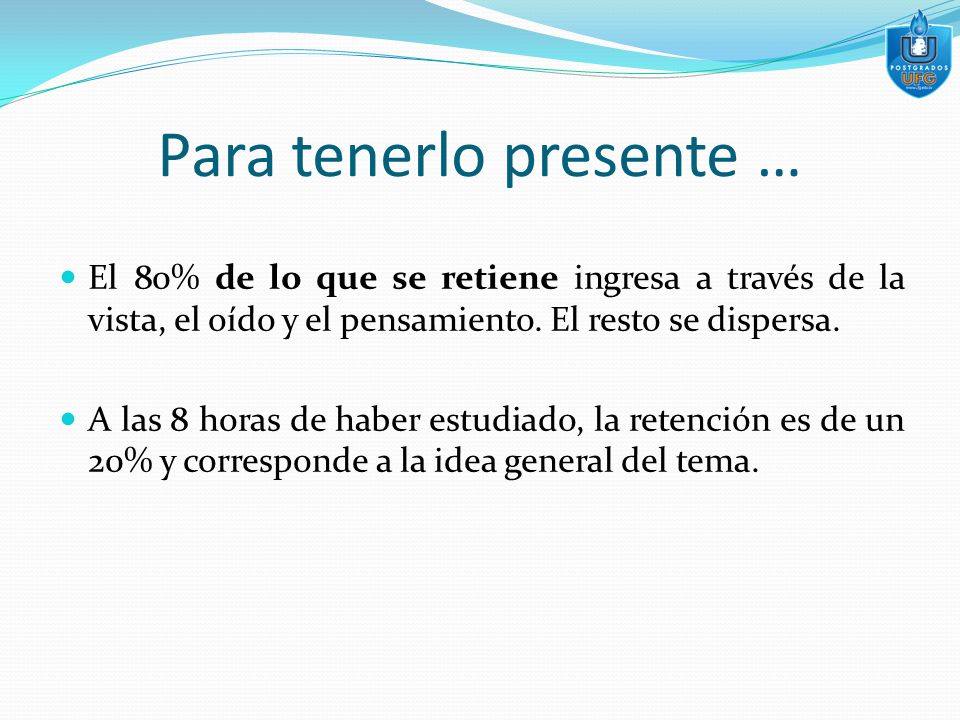 POSTGRADOS
UFG

Para tenerlo presente …

El 80% de lo que se retiene ingresa a través de la vista, el oído y el pensamiento. El resto se dispersa.

A las 8 horas de haber estudiado, la retención es de un 20% y corresponde a la idea general del tema.